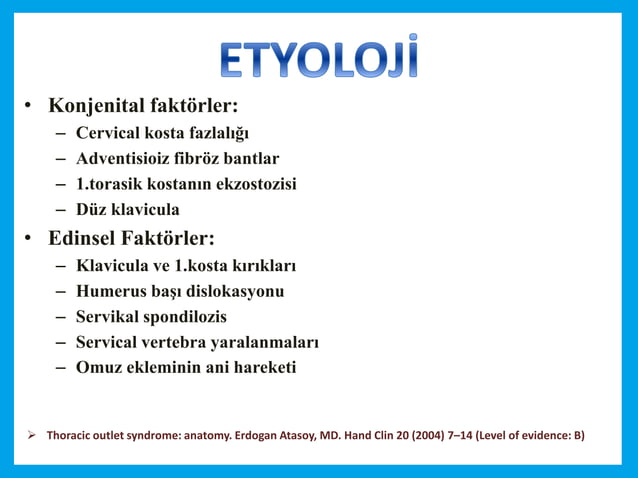 ETYOLOJİ

• Konjenital faktörler:
– Cervical kosta fazlalığı
– Adventisioiz fibröz bantlar
– 1.torasik kostanın ekzostozisi
– Düz klavicula

• Edinsel Faktörler:
– Klavicula ve 1.kosta kırıkları
– Humerus başı dislokasyonu
– Servikal spondilozis
– Servical vertebra yaralanmaları
– Omuz ekleminin ani hareketi

➢ Thoracic outlet syndrome: anatomy. Erdogan Atasoy, MD. Hand Clin 20 (2004) 7–14 (Level of evidence: B)